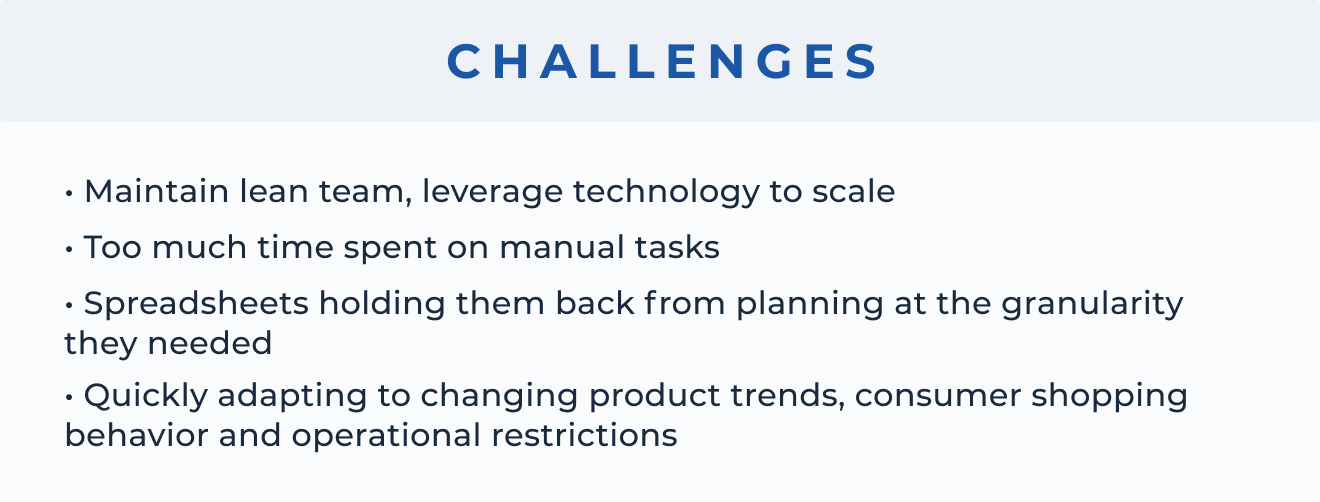 CHALLENGES

• Maintain lean team, leverage technology to scale

• Too much time spent on manual tasks

• Spreadsheets holding them back from planning at the granularity they needed

• Quickly adapting to changing product trends, consumer shopping behavior and operational restrictions